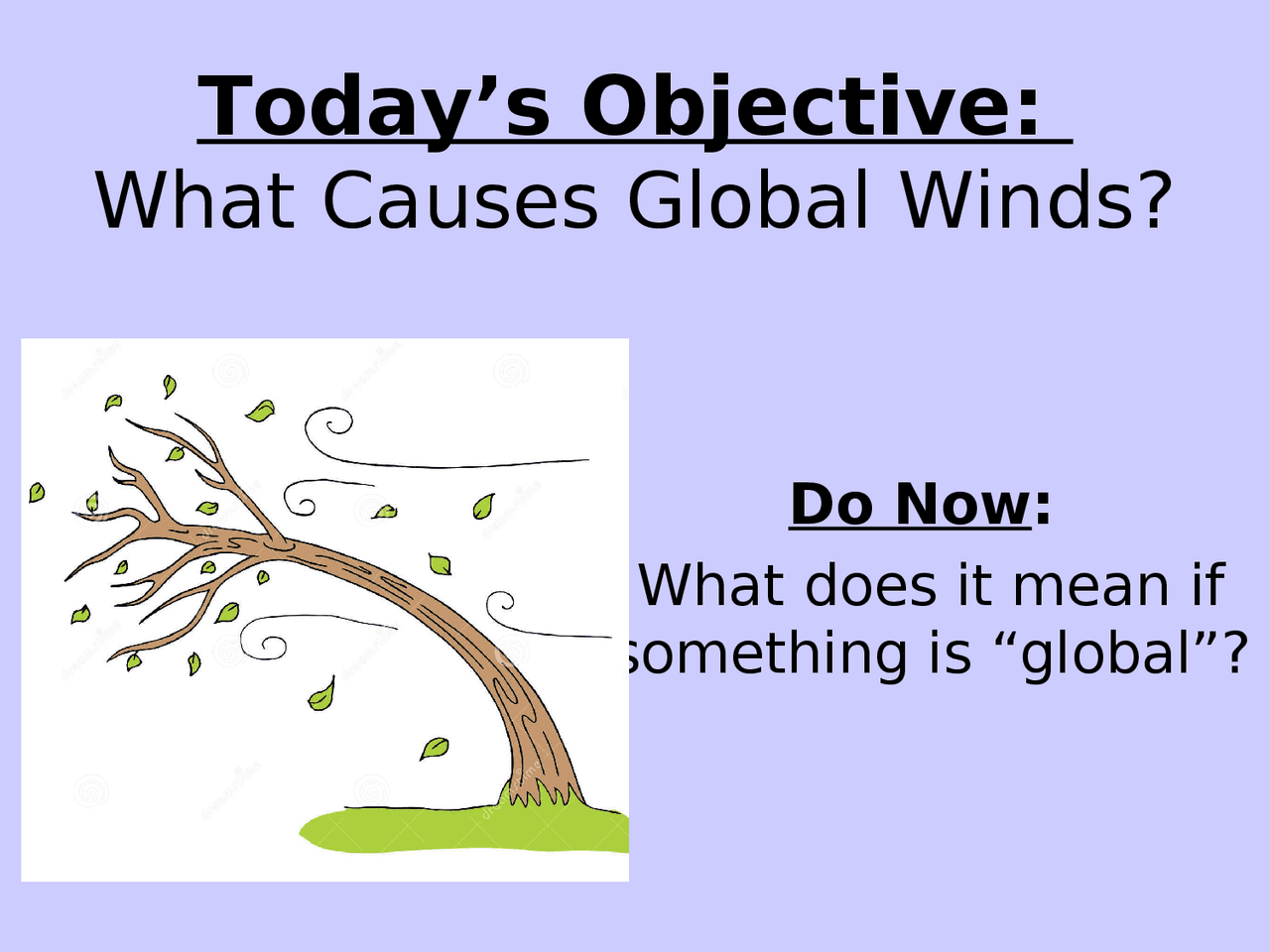 Today’s Objective:
What Causes Global Winds?

Do Now:
What does it mean if something is “global”?